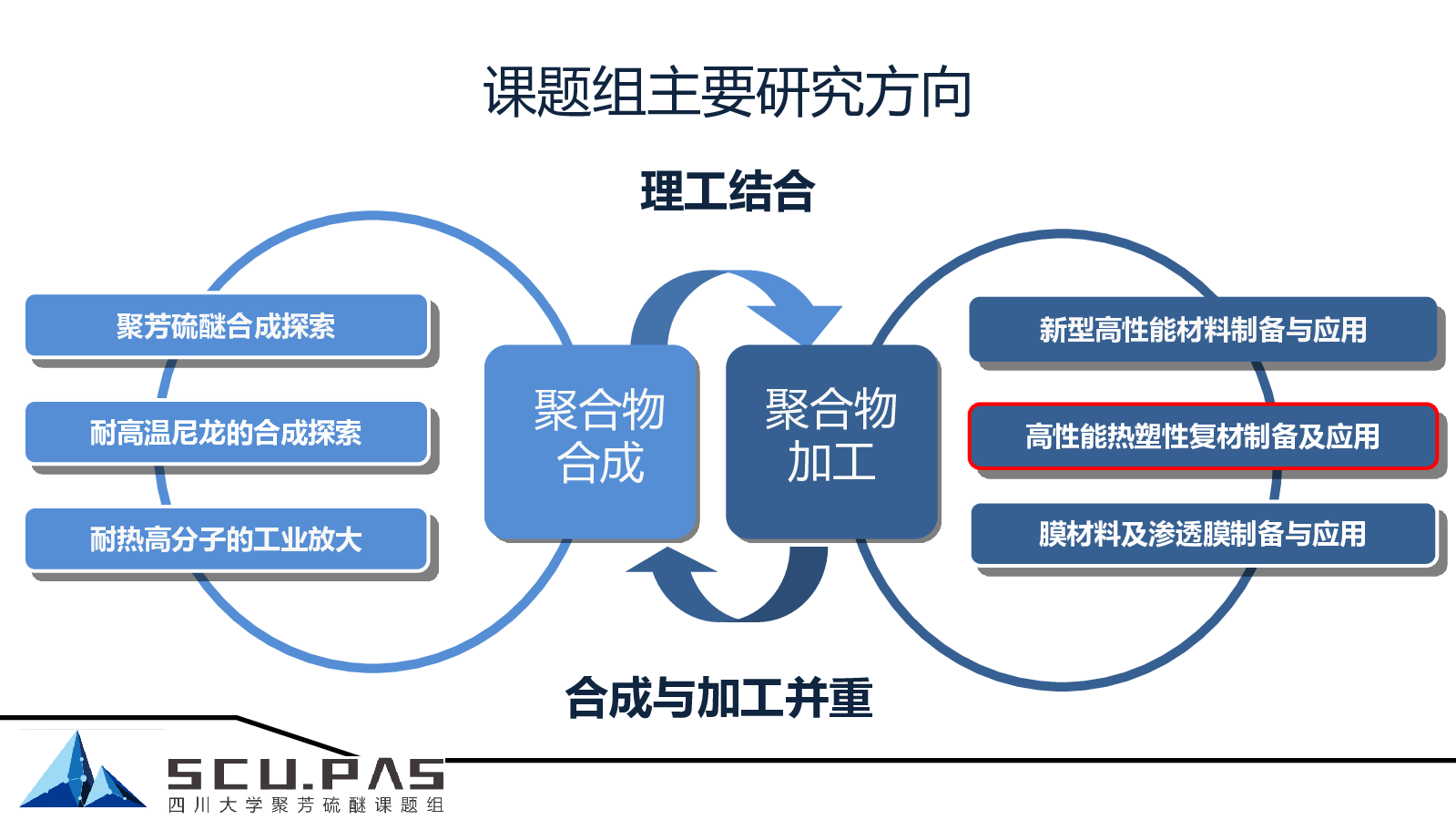 课题组主要研究方向

理工结合

聚芳硫醚合成探索

耐高温尼龙的合成探索

耐热高分子的工业放大

聚合物合成

聚合物加工

新型高性能材料制备与应用

高性能热塑性复材制备及应用

膜材料及渗透膜制备与应用

合成与加工并重

SCU.PAS
四川大学聚芳硫醚课题组